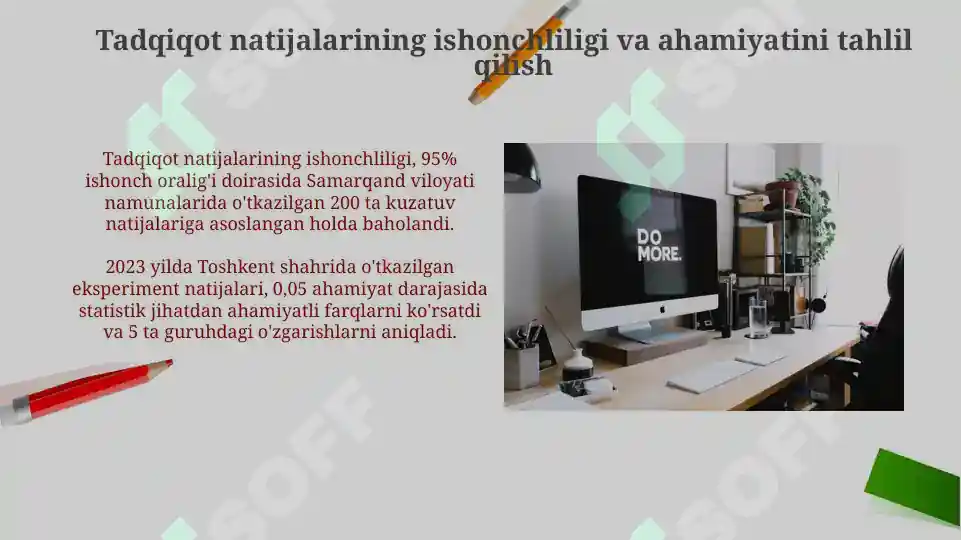 Tadqiqot natijalarining ishonchliligi va ahamiyatini tahlil qilish

Tadqiqot natijalarining ishonchliligi, 95% ishonch oralig'i doirasida Samarqand viloyati namunalarida o'tkazilgan 200 ta kuzatuv natijalariga asoslangan holda baholandi.

2023 yilda Toshkent shahrida o'tkazilgan eksperiment natijalari, 0,05 ahamiyat darajasida statistik jihatdan ahamiyatli farqlarni ko'rsatdi va 5 ta guruhdagi o'zgarishlarni aniqladi.

DO MORE.

SOFF

SOFF

SOFF

SOFF